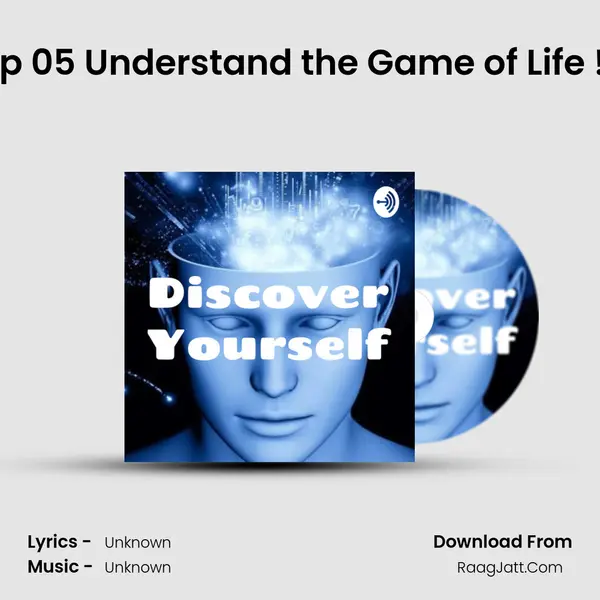 p 05 Understand the Game of Life !

Discover Yourself

ver self

Lyrics - Unknown
Music - Unknown

Download From
RaagJatt.Com